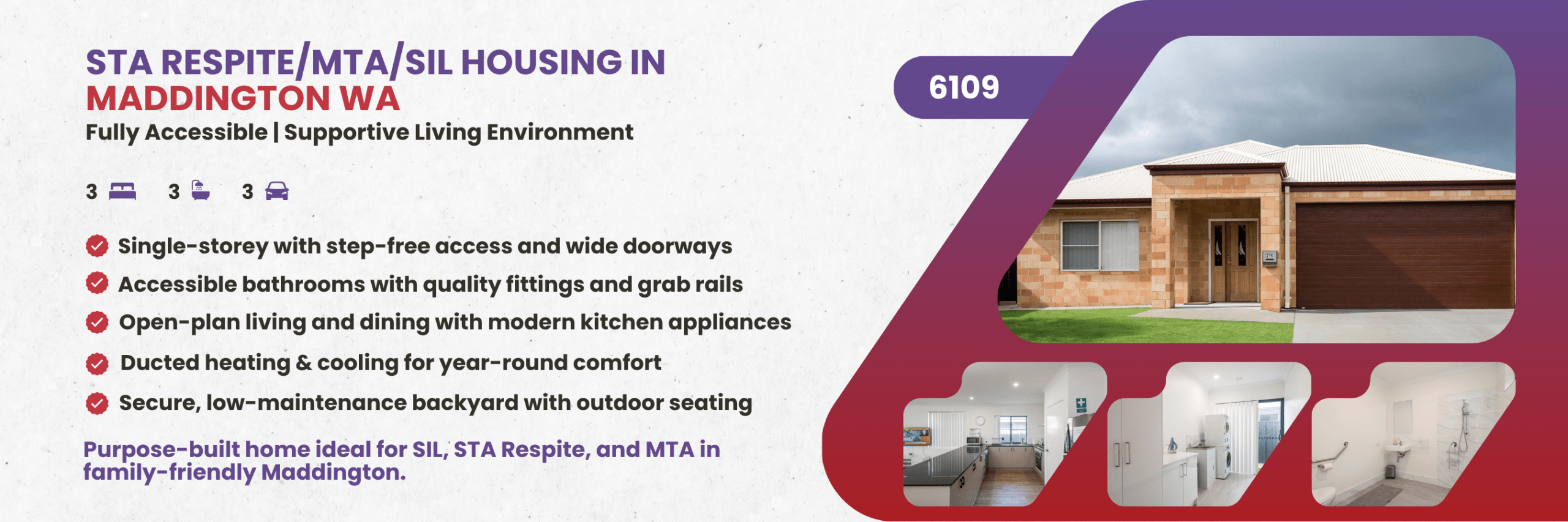 STA RESPITE/MTA/SIL HOUSING IN MADDINGTON WA
Fully Accessible | Supportive Living Environment

3 3 3

Single-storey with step-free access and wide doorways
Accessible bathrooms with quality fittings and grab rails
Open-plan living and dining with modern kitchen appliances
Ducted heating & cooling for year-round comfort
Secure, low-maintenance backyard with outdoor seating

Purpose-built home ideal for SIL, STA Respite, and MTA in family-friendly Maddington.

6109